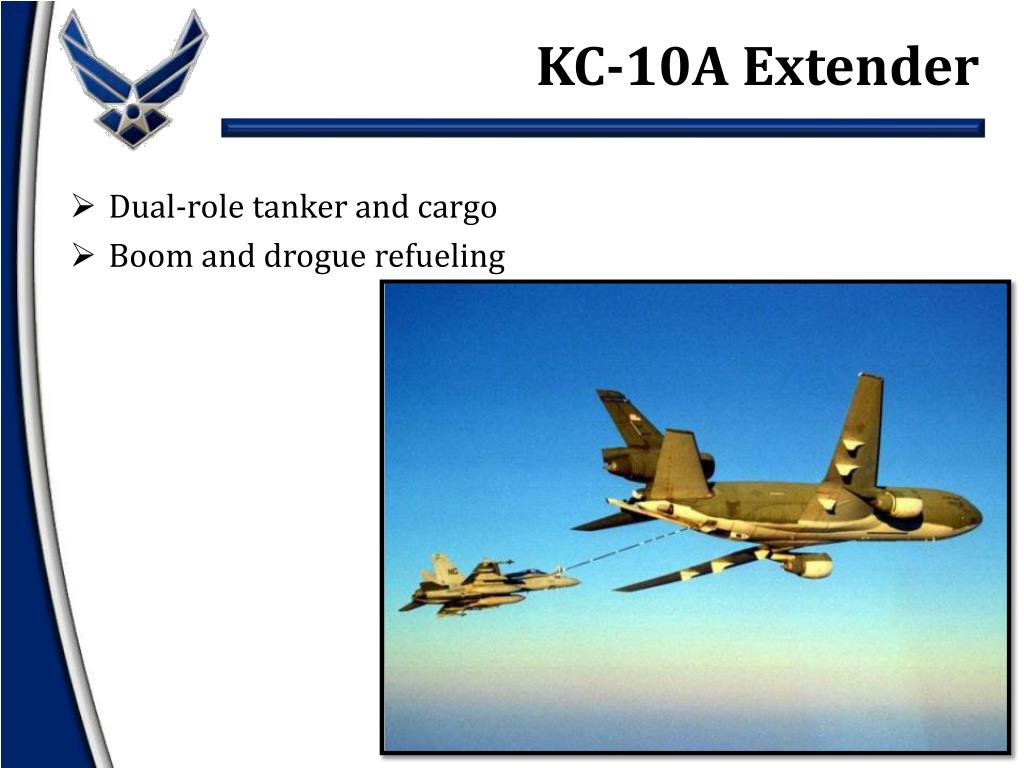 KC-10A Extender

➢ Dual-role tanker and cargo
➢ Boom and drogue refueling